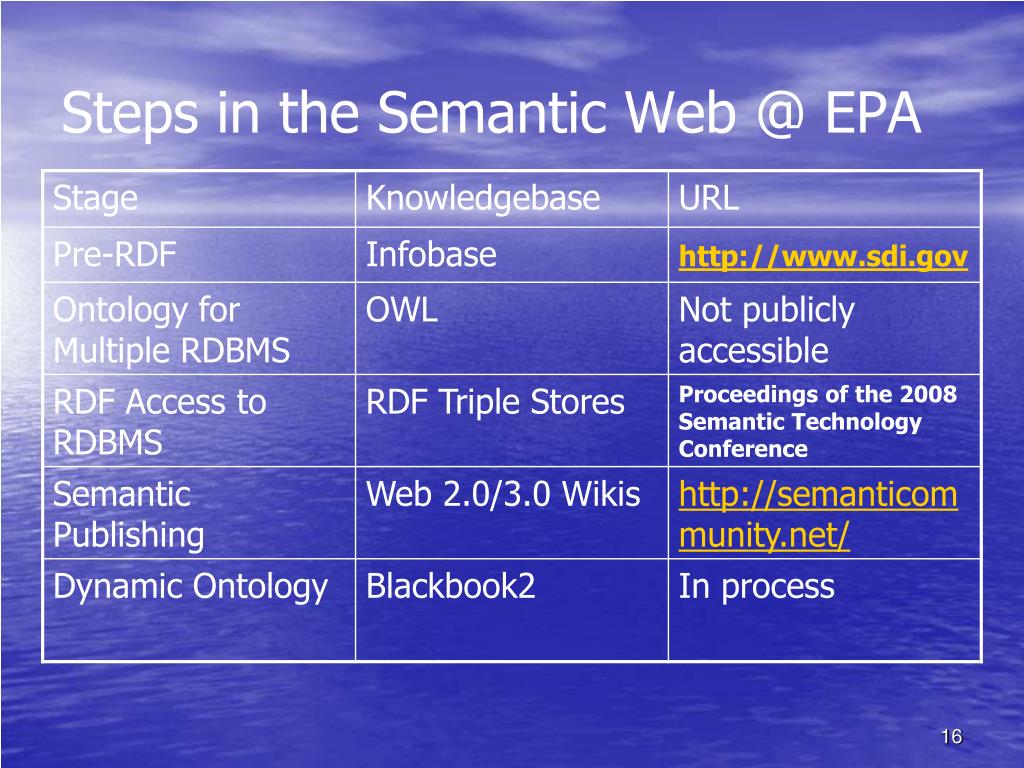 Steps in the Semantic Web @ EPA

| Stage | Knowledgebase | URL |
|---|---|---|
| Pre-RDF | Infobase | http://www.sdi.gov |
| Ontology for Multiple RDBMS | OWL | Not publicly accessible |
| RDF Access to RDBMS | RDF Triple Stores | Proceedings of the 2008 Semantic Technology Conference |
| Semantic Publishing | Web 2.0/3.0 Wikis | http://semanticommunity.net/ |
| Dynamic Ontology | Blackbook2 | In process |

16